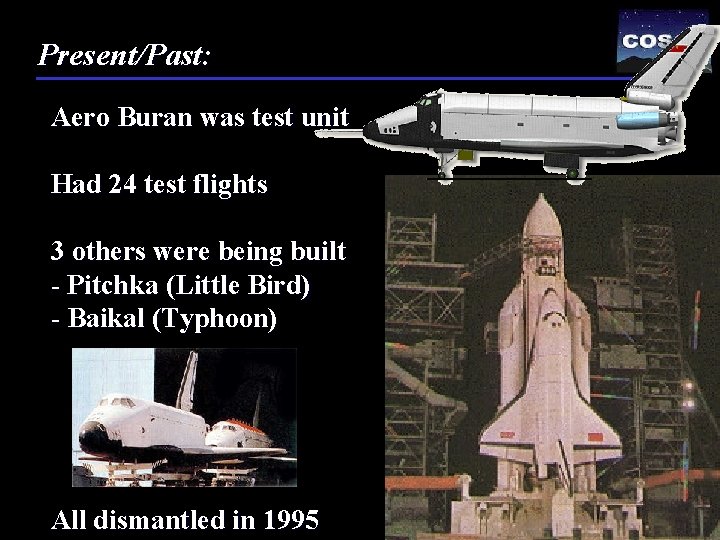 Present/Past:

COS

Aero Buran was test unit

Had 24 test flights

3 others were being built
- Pitchka (Little Bird)
- Baikal (Typhoon)

All dismantled in 1995